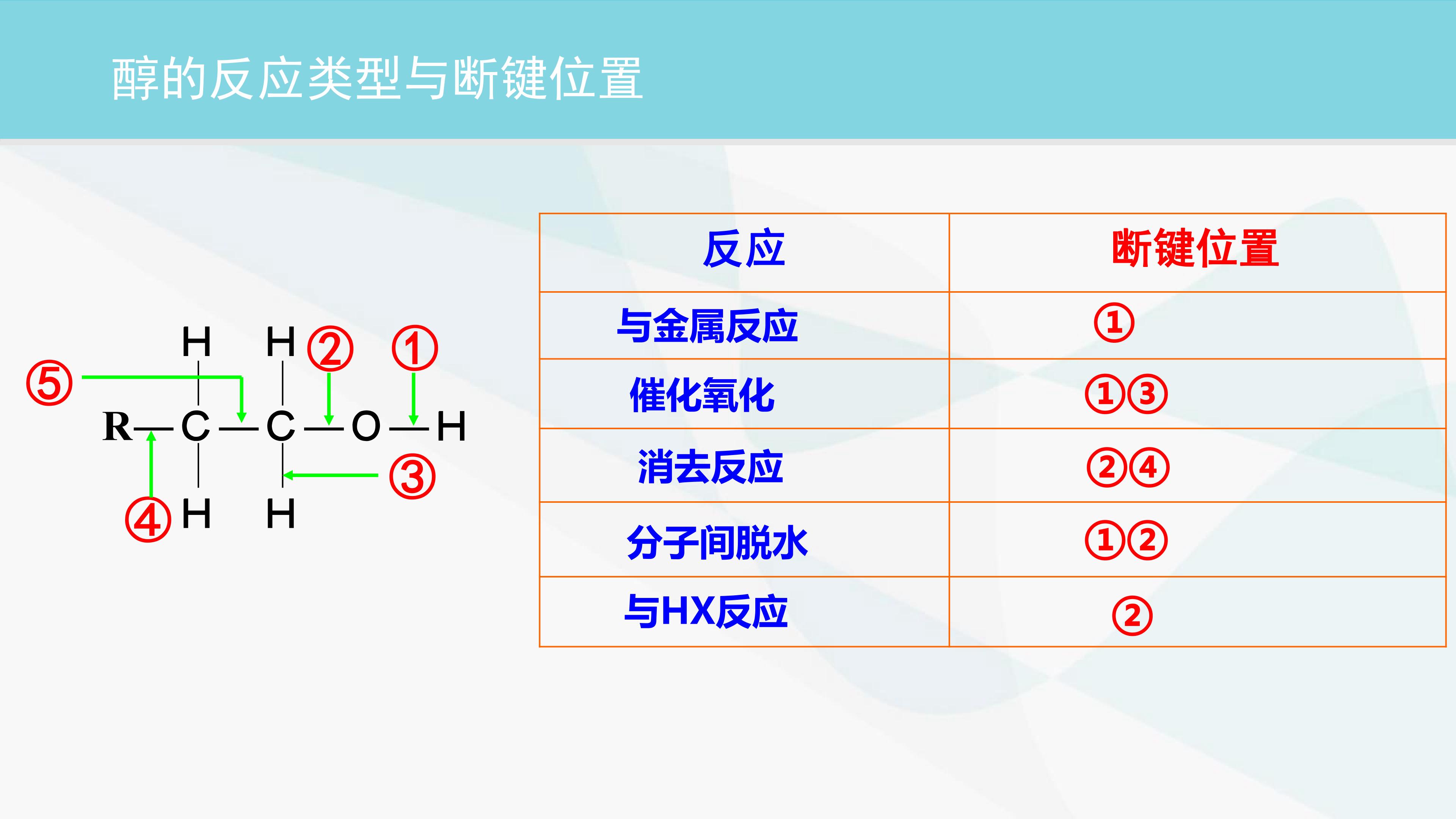 醇的反应类型与断键位置

H H ② ①
⑤
R—C—C—O—H
③
④ H H

| 反应 | 断键位置 |
|---|---|
| 与金属反应 | ① |
| 催化氧化 | ①③ |
| 消去反应 | ②④ |
| 分子间脱水 | ①② |
| 与HX反应 | ② |